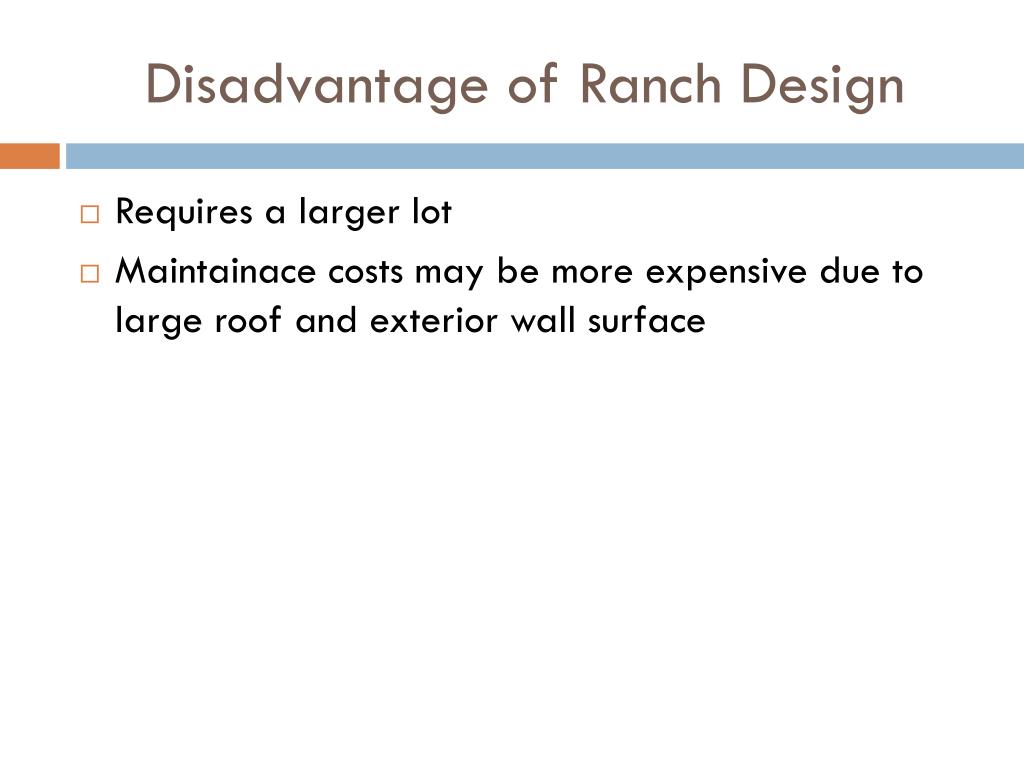 Disadvantage of Ranch Design

□ Requires a larger lot

□ Maintainace costs may be more expensive due to large roof and exterior wall surface